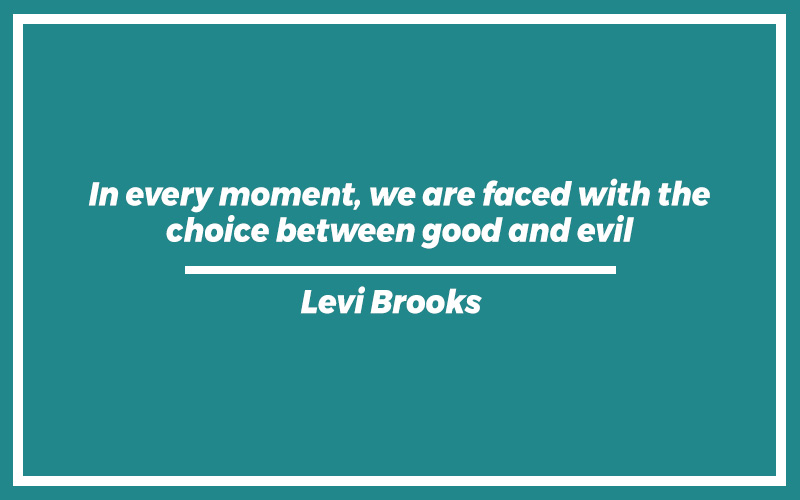 In every moment, we are faced with the choice between good and evil

Levi Brooks